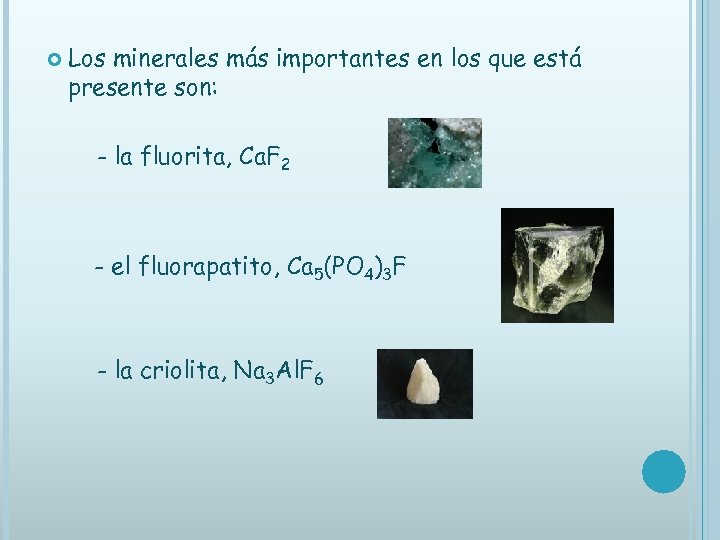 Los minerales más importantes en los que está presente son:

- la fluorita, $CaF_2$

- el fluorapatito, $Ca_5(PO_4)_3F$

- la criolita, $Na_3AlF_6$